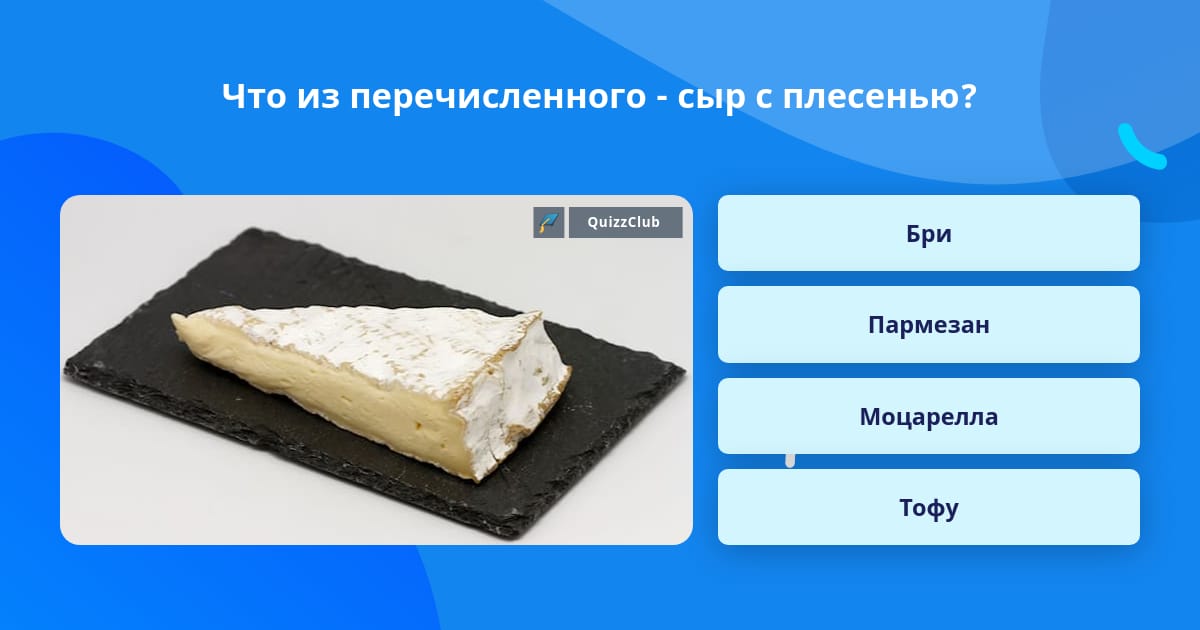 Что из перечисленного - сыр с плесенью?

QuizzClub

Бри

Пармезан

Моцарелла

Тофу